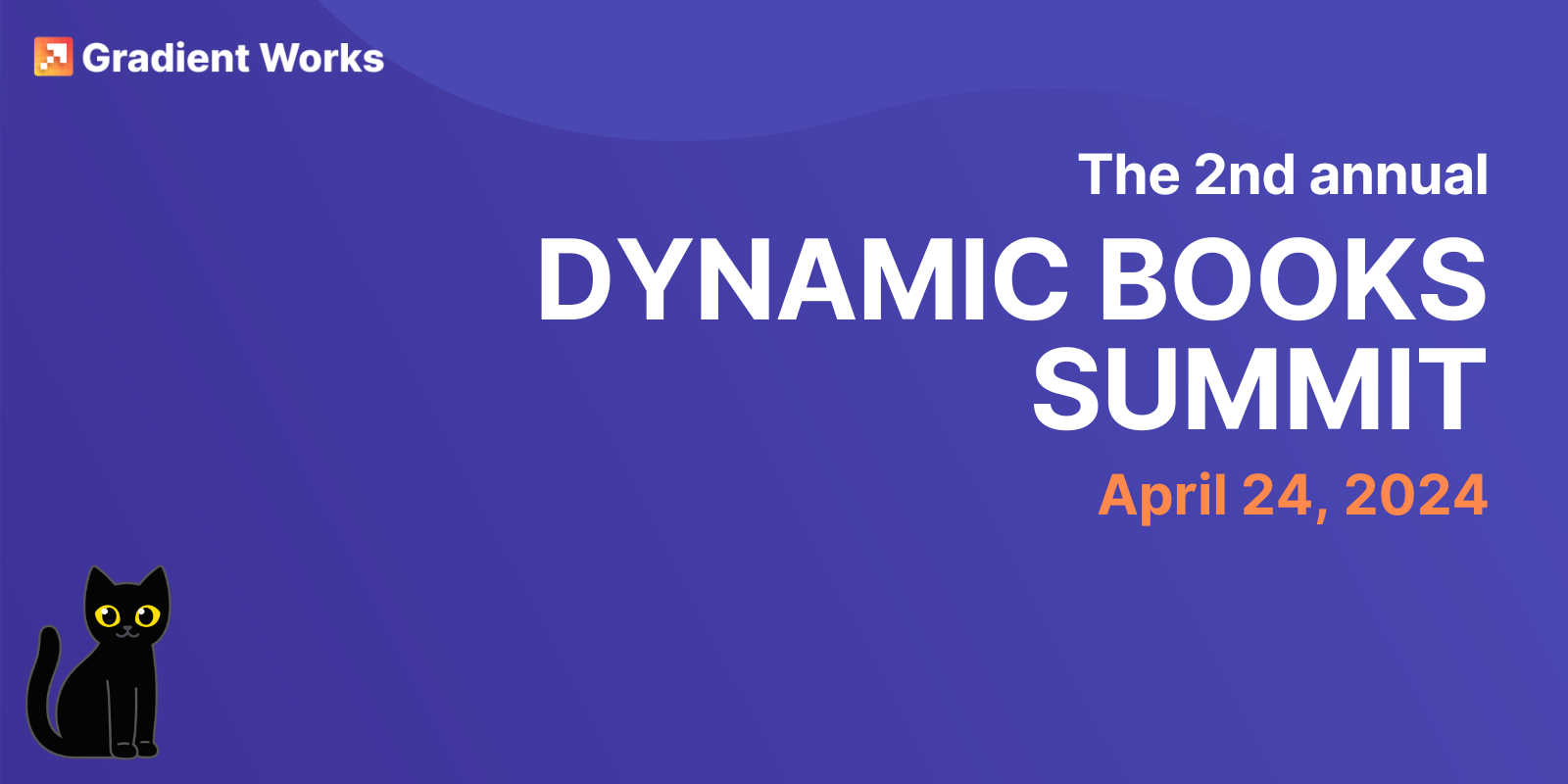 Gradient Works

The 2nd annual

DYNAMIC BOOKS SUMMIT

April 24, 2024